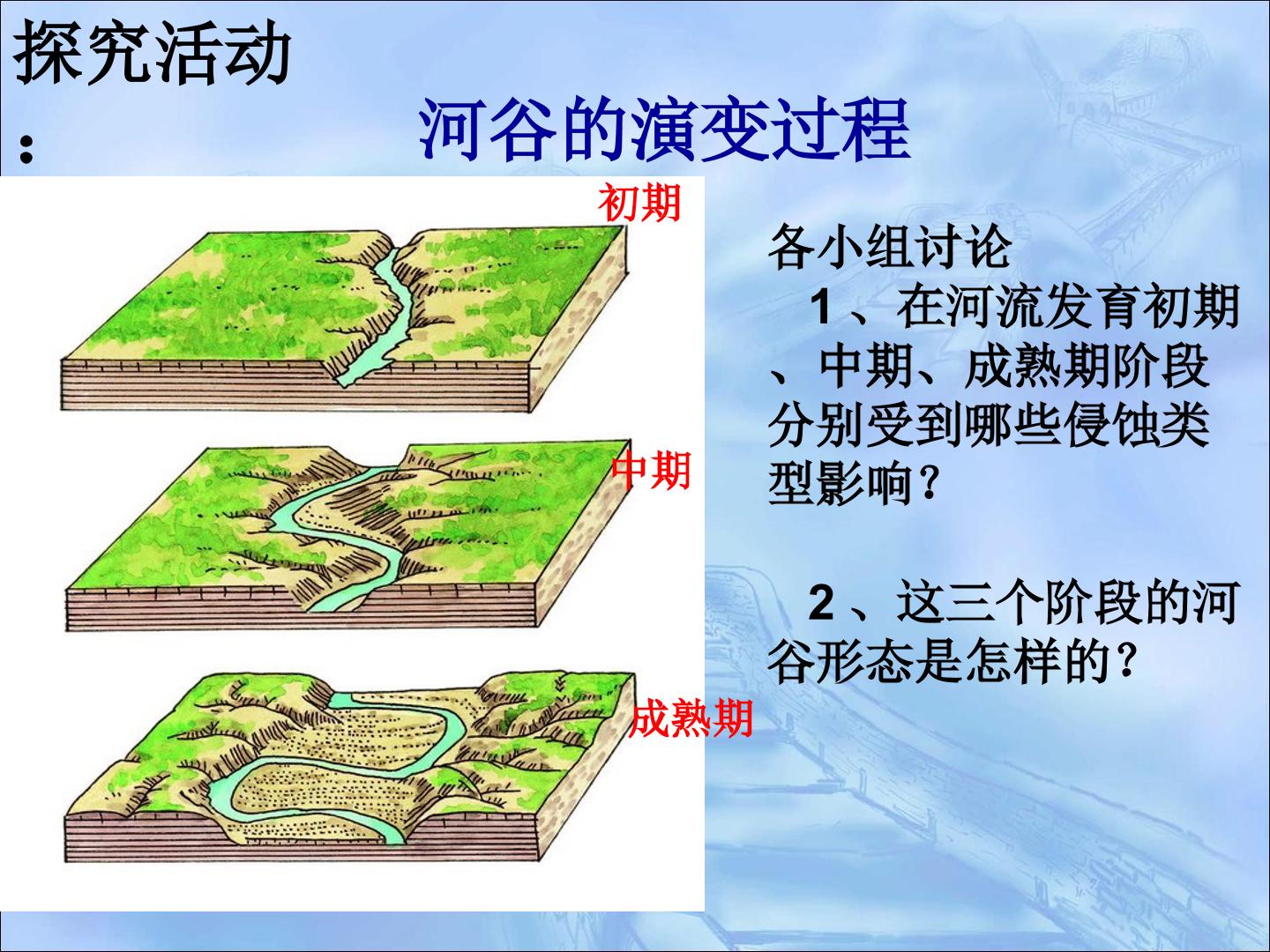 探究活动：

河谷的演变过程

初期

中期

成熟期

各小组讨论

1、在河流发育初期、中期、成熟期阶段分别受到哪些侵蚀类型影响？

2、这三个阶段的河谷形态是怎样的？